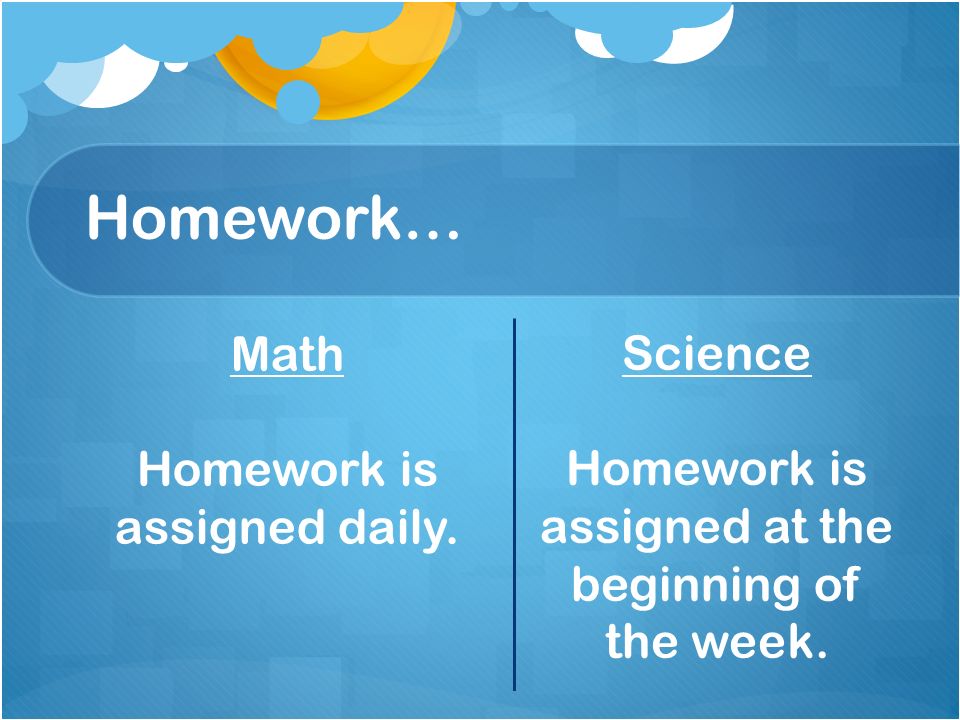 Homework…

Math

Homework is assigned daily.

Science

Homework is assigned at the beginning of the week.